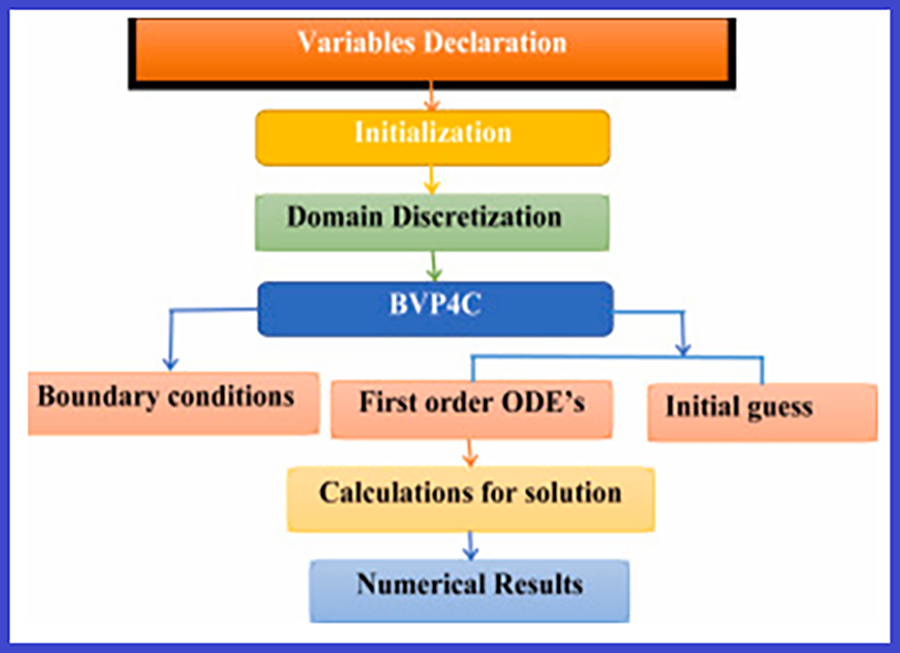 Variables Declaration

Initialization

Domain Discretization

BVP4C

Boundary conditions

First order ODE's

Initial guess

Calculations for solution

Numerical Results